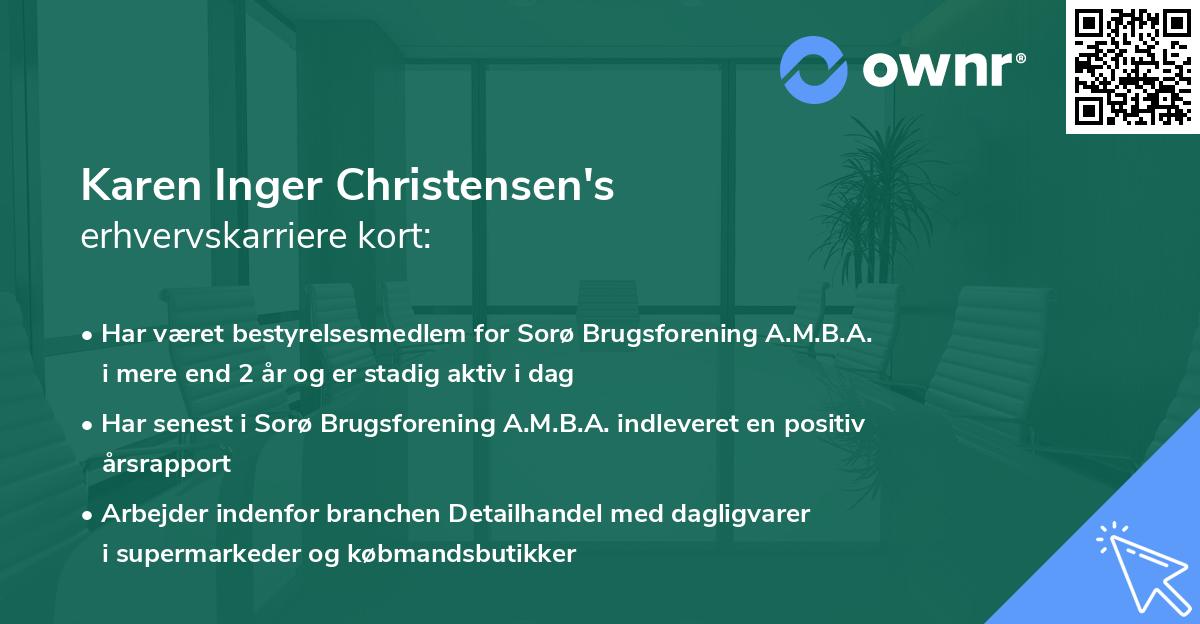 ownr®

Karen Inger Christensen's
erhvervskarriere kort:

• Har været bestyrelsesmedlem for Sorø Brugsforening A.M.B.A. i mere end 2 år og er stadig aktiv i dag

• Har senest i Sorø Brugsforening A.M.B.A. indleveret en positiv årsrapport

• Arbejder indenfor branchen Detailhandel med dagligvarer i supermarkeder og købmandsbutikker